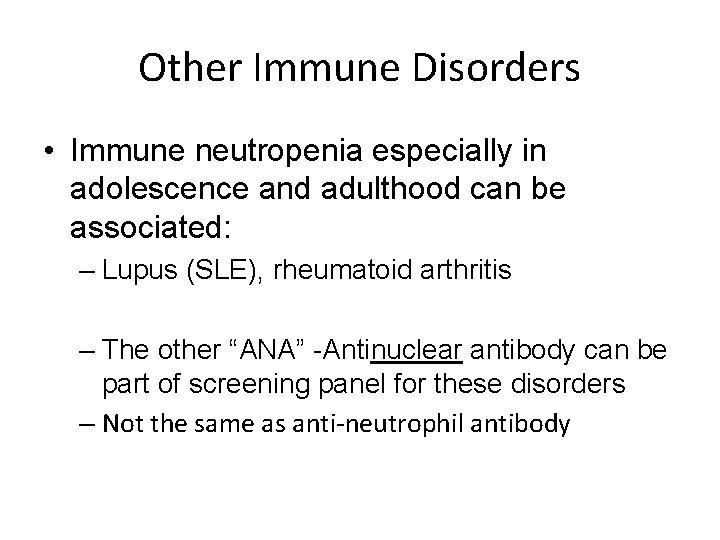 Other Immune Disorders

• Immune neutropenia especially in adolescence and adulthood can be associated:

– Lupus (SLE), rheumatoid arthritis

– The other “ANA” -Antinuclear antibody can be part of screening panel for these disorders

– Not the same as anti-neutrophil antibody